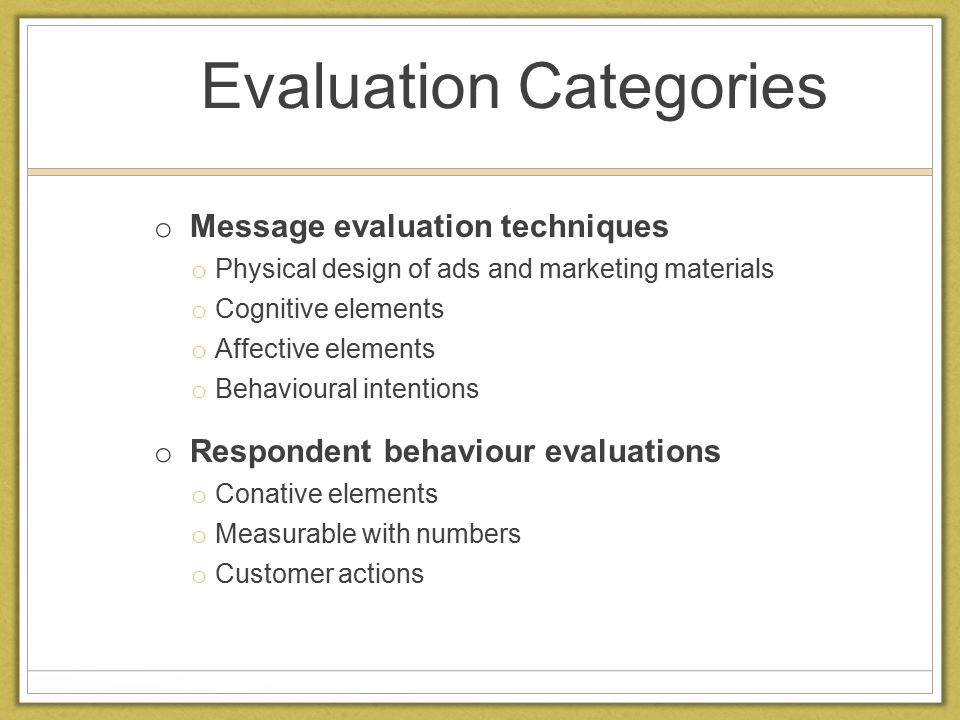 Evaluation Categories

o Message evaluation techniques
o Physical design of ads and marketing materials
o Cognitive elements
o Affective elements
o Behavioural intentions

o Respondent behaviour evaluations
o Conative elements
o Measurable with numbers
o Customer actions